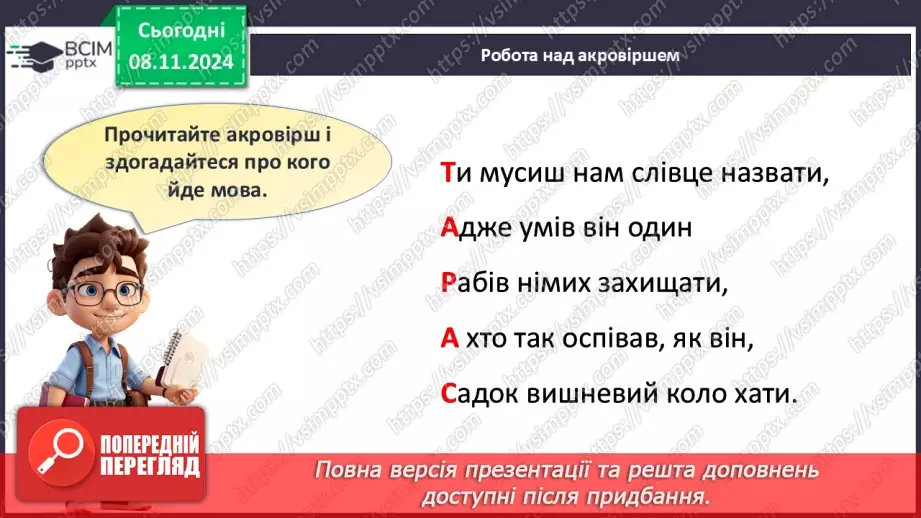 ВСІМ pptx

Сьогодні 08.11.2024

Робота над акровіршем

Прочитайте акровірш і здогадайтеся про кого йде мова.

Ти мусиш нам слівце назвати,

Адже умів він один

Рабів німих захищати,

А хто так оспівав, як він,

Садок вишневий коло хати.

ПОПЕРЕДНІЙ ПЕРЕГЛЯД

Повна версія презентації та решта доповнень доступні після придбання.

https://vsimpptx.com